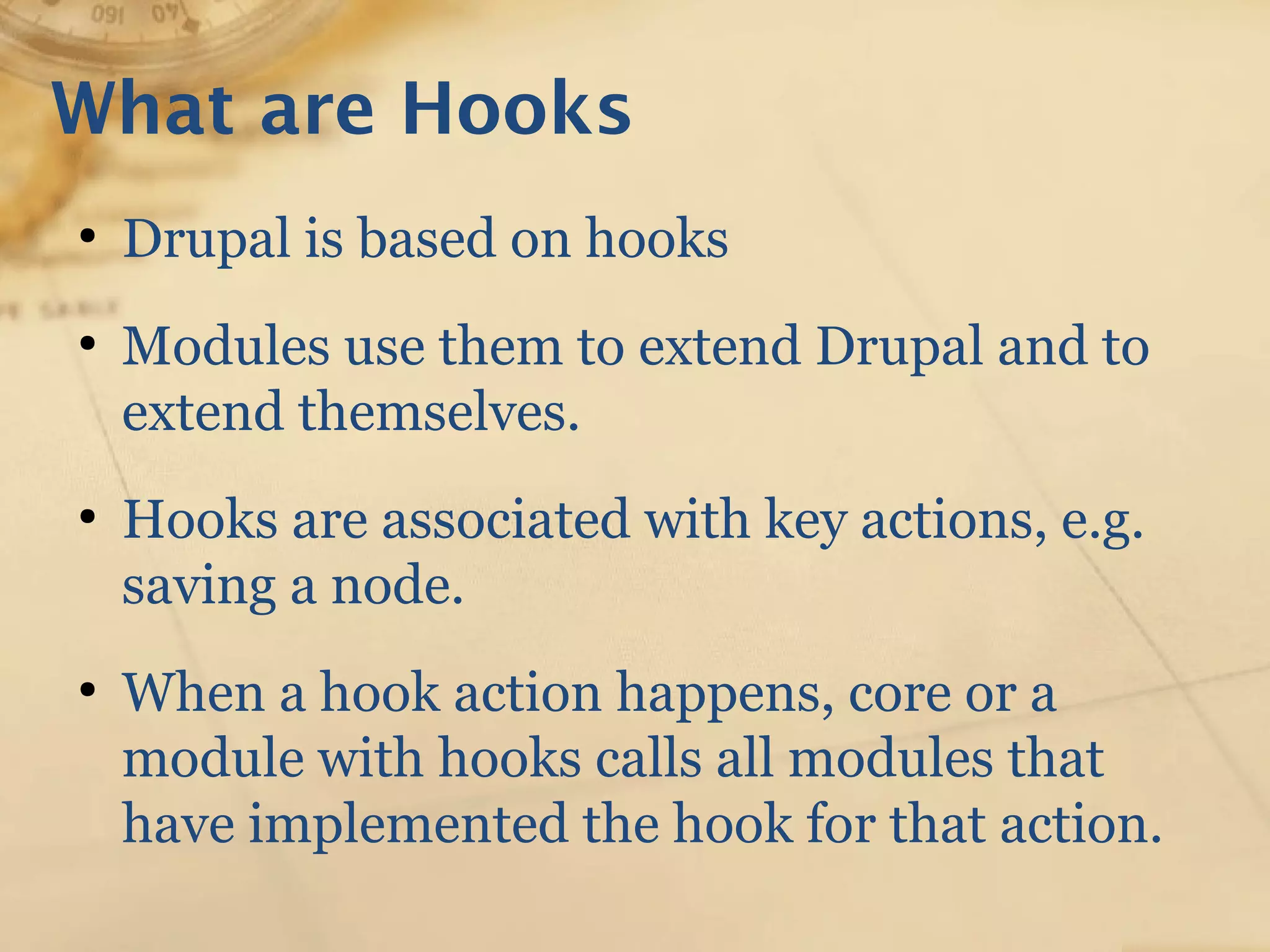 What are Hooks

• Drupal is based on hooks

• Modules use them to extend Drupal and to extend themselves.

• Hooks are associated with key actions, e.g. saving a node.

• When a hook action happens, core or a module with hooks calls all modules that have implemented the hook for that action.